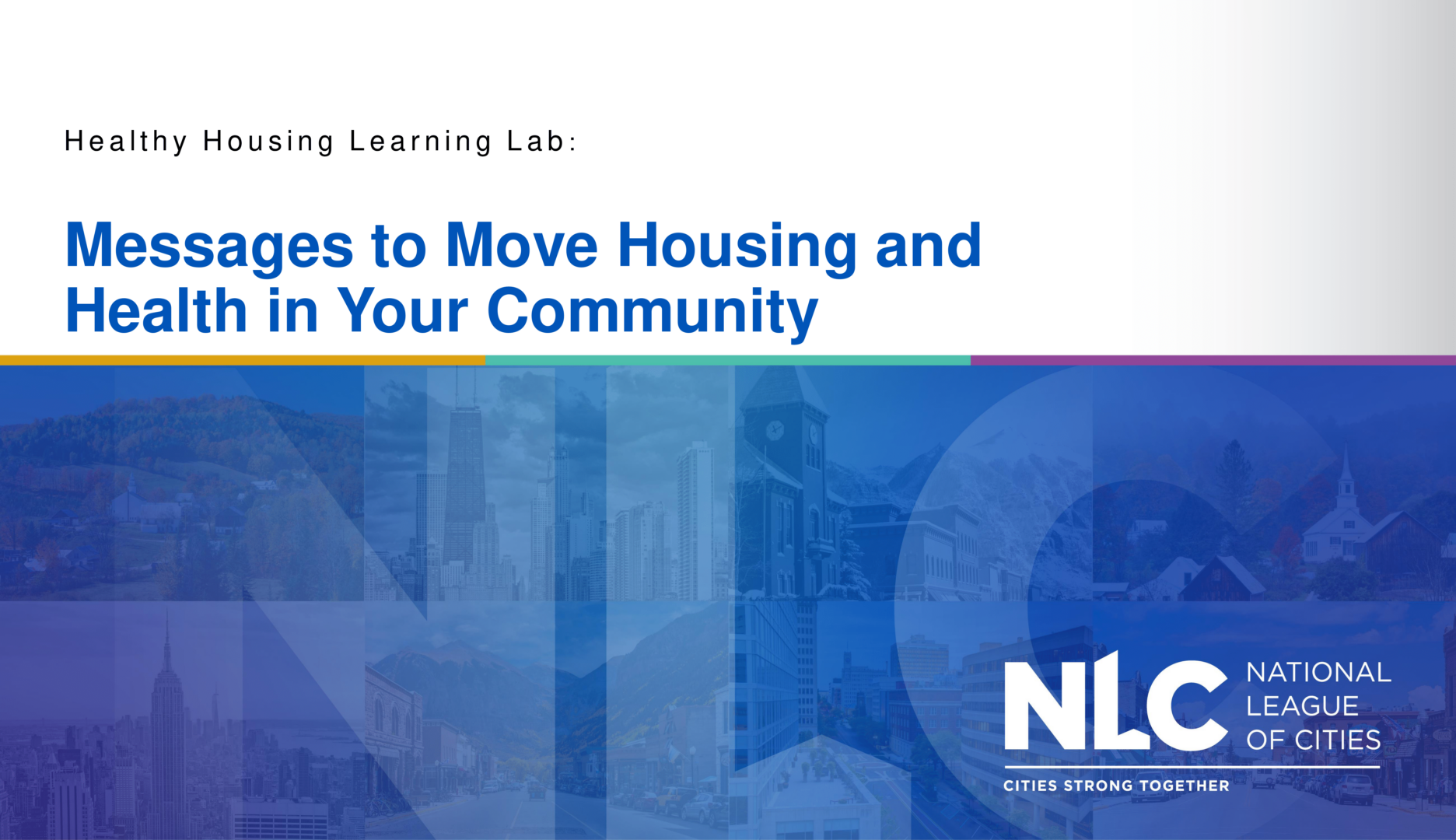 Healthy Housing Learning Lab:

Messages to Move Housing and Health in Your Community

NLC NATIONAL LEAGUE OF CITIES

CITIES STRONG TOGETHER